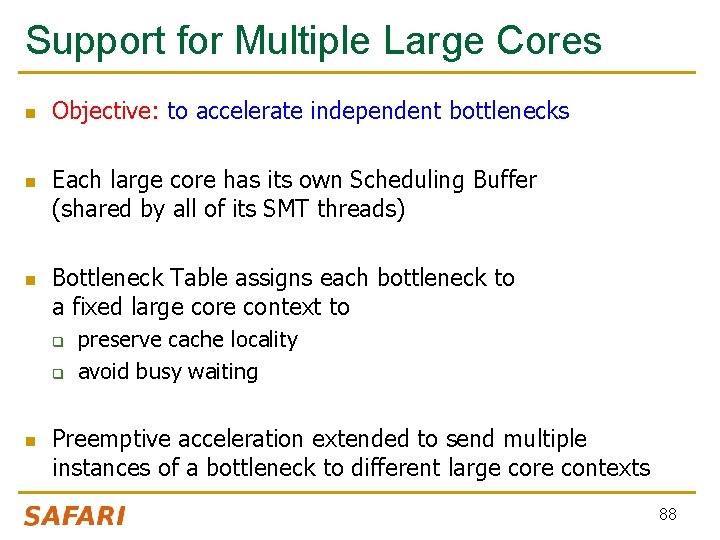 Support for Multiple Large Cores

- Objective: to accelerate independent bottlenecks

- Each large core has its own Scheduling Buffer (shared by all of its SMT threads)

- Bottleneck Table assigns each bottleneck to a fixed large core context to
  - preserve cache locality
  - avoid busy waiting

- Preemptive acceleration extended to send multiple instances of a bottleneck to different large core contexts

SAFARI

88